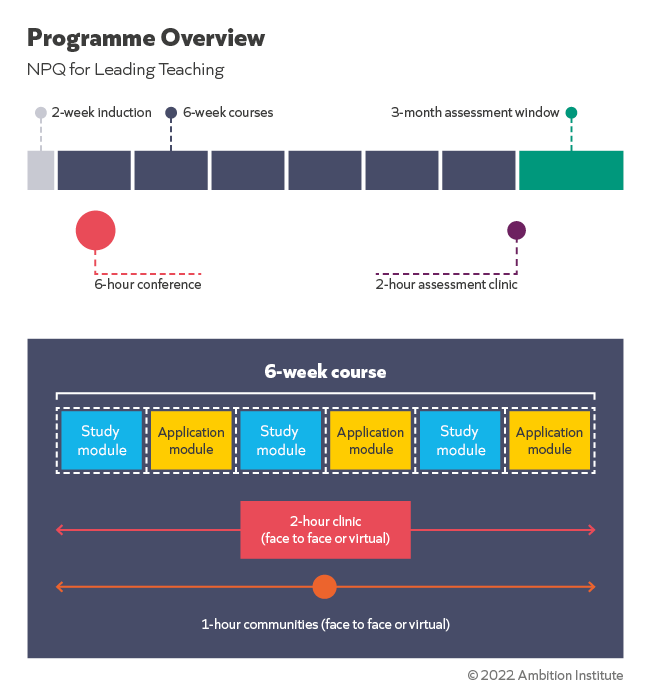 Programme Overview
NPQ for Leading Teaching

2-week induction
6-week courses
3-month assessment window

6-hour conference
2-hour assessment clinic

6-week course

Study module
Application module
Study module
Application module
Study module
Application module

2-hour clinic (face to face or virtual)

1-hour communities (face to face or virtual)

© 2022 Ambition Institute